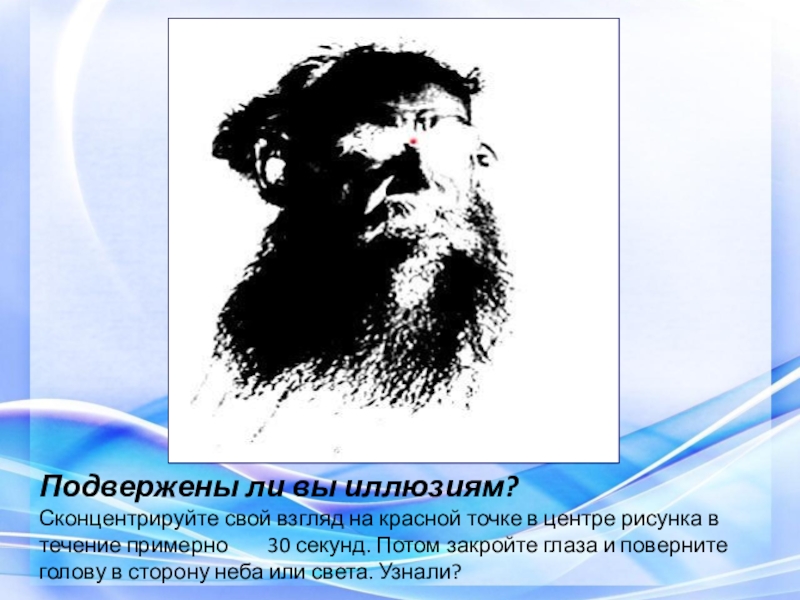 Подвержены ли вы иллюзиям?

Сконцентрируйте свой взгляд на красной точке в центре рисунка в течение примерно 30 секунд. Потом закройте глаза и поверните голову в сторону неба или света. Узнали?